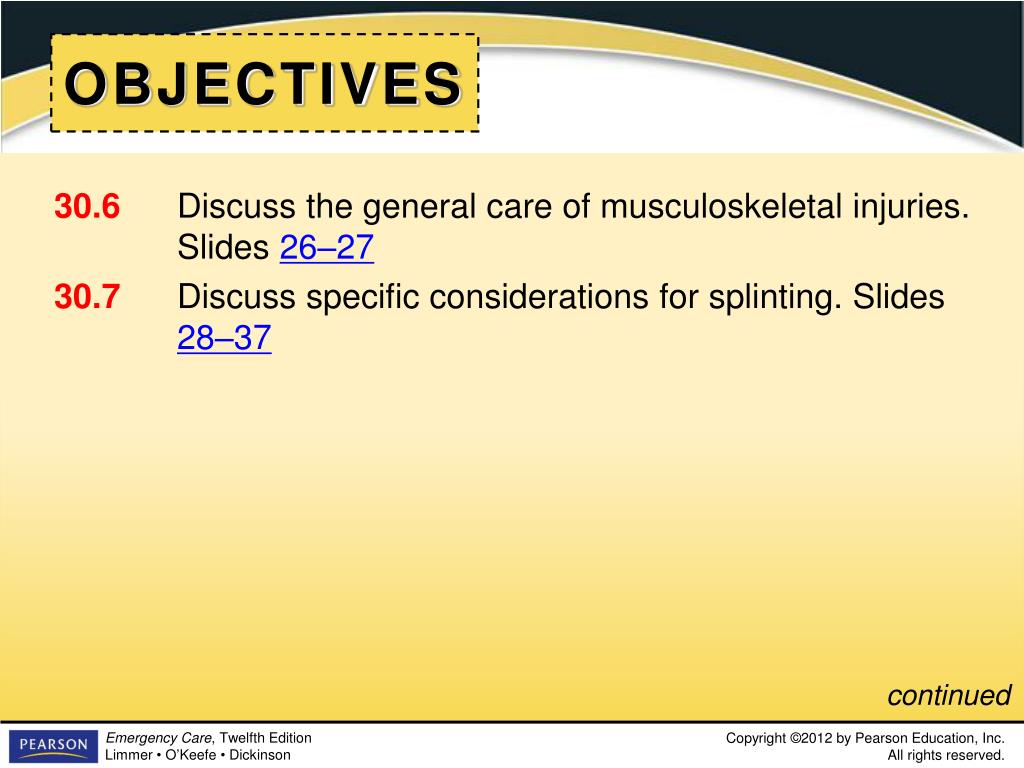 OBJECTIVES

30.6 Discuss the general care of musculoskeletal injuries. Slides 26–27

30.7 Discuss specific considerations for splinting. Slides 28–37

continued

PEARSON

Emergency Care, Twelfth Edition
Limmer • O'Keefe • Dickinson

Copyright ©2012 by Pearson Education, Inc.
All rights reserved.